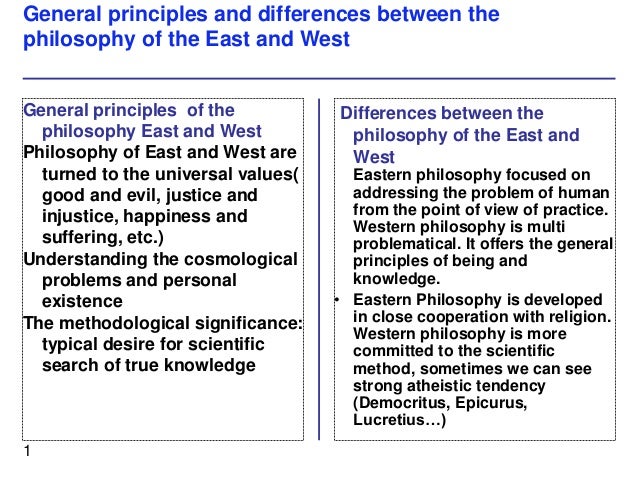 General principles and differences between the philosophy of the East and West

General principles of the philosophy East and West

Philosophy of East and West are turned to the universal values( good and evil, justice and injustice, happiness and suffering, etc.)

Understanding the cosmological problems and personal existence

The methodological significance: typical desire for scientific search of true knowledge

Differences between the philosophy of the East and West

Eastern philosophy focused on addressing the problem of human from the point of view of practice. Western philosophy is multi problematical. It offers the general principles of being and knowledge.

• Eastern Philosophy is developed in close cooperation with religion. Western philosophy is more committed to the scientific method, sometimes we can see strong atheistic tendency (Democritus, Epicurus, Lucretius…)

1